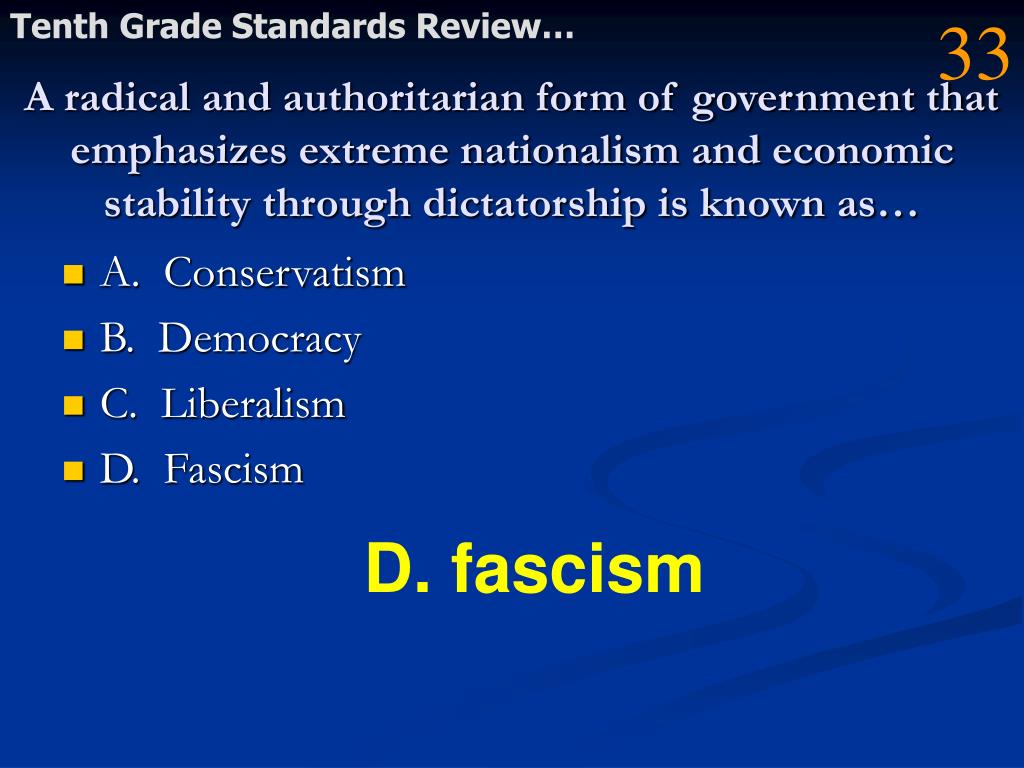 Tenth Grade Standards Review…

33

A radical and authoritarian form of government that emphasizes extreme nationalism and economic stability through dictatorship is known as…

A. Conservatism
B. Democracy
C. Liberalism
D. Fascism

D. fascism